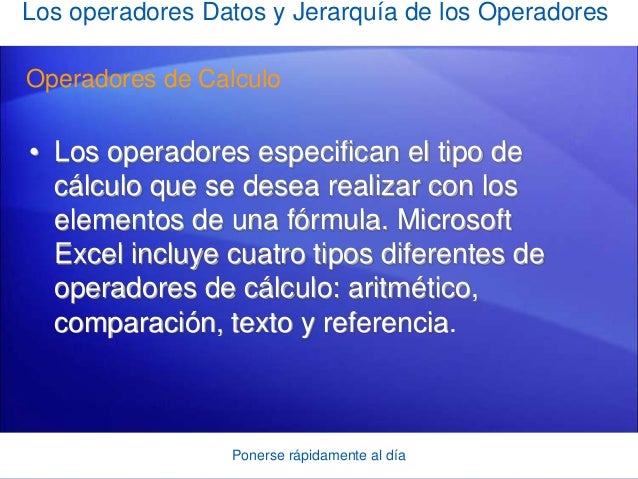 Los operadores Datos y Jerarquía de los Operadores

Operadores de Calculo

• Los operadores especifican el tipo de cálculo que se desea realizar con los elementos de una fórmula. Microsoft Excel incluye cuatro tipos diferentes de operadores de cálculo: aritmético, comparación, texto y referencia.

Ponerse rápidamente al día